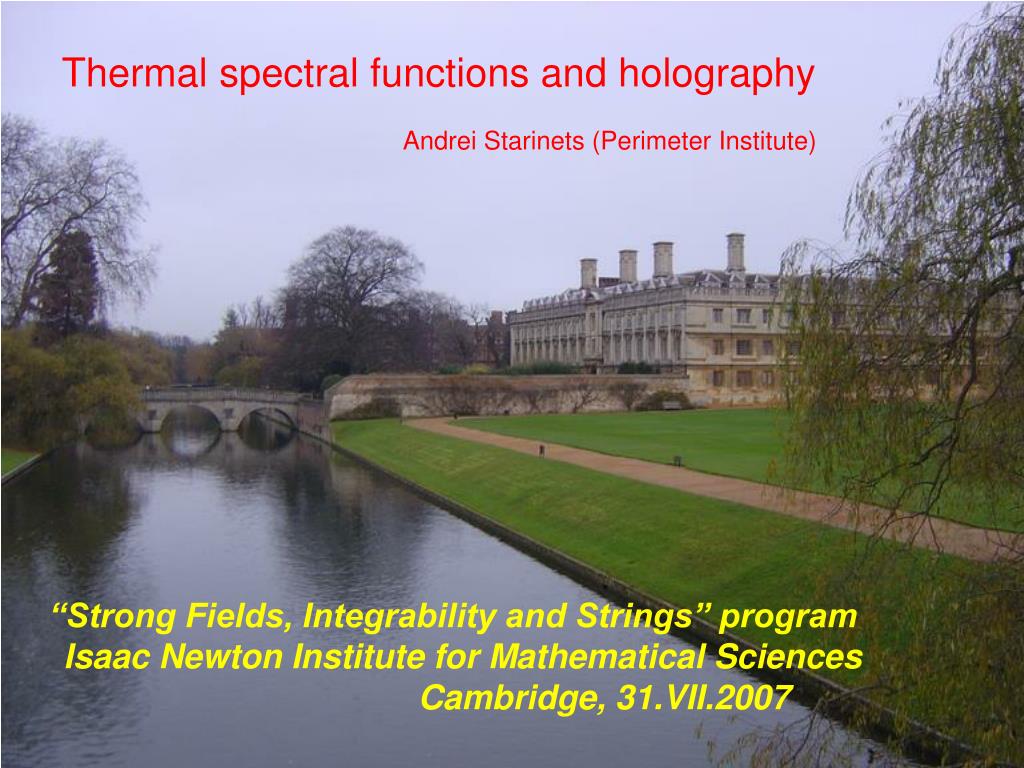 Thermal spectral functions and holography

Andrei Starinets (Perimeter Institute)

“Strong Fields, Integrability and Strings” program
Isaac Newton Institute for Mathematical Sciences
Cambridge, 31.VII.2007